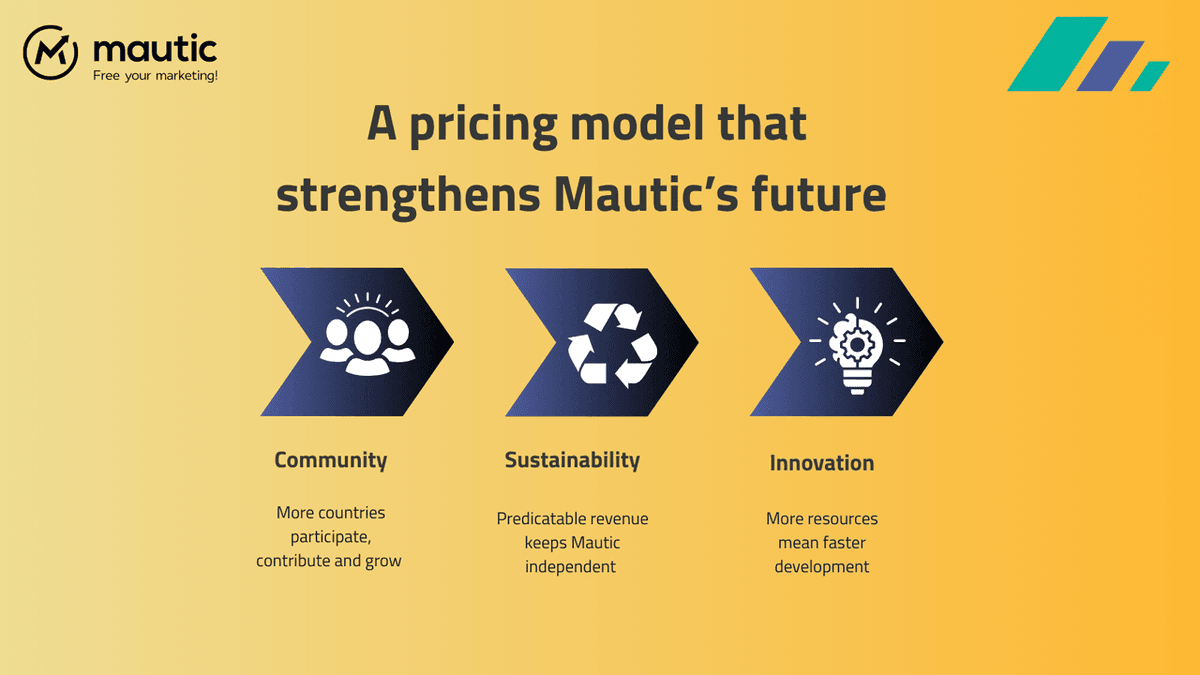 mautic
Free your marketing!

A pricing model that strengthens Mautic's future

Community

More countries participate, contribute and grow

Sustainability

Predicatable revenue keeps Mautic independent

Innovation

More resources mean faster development